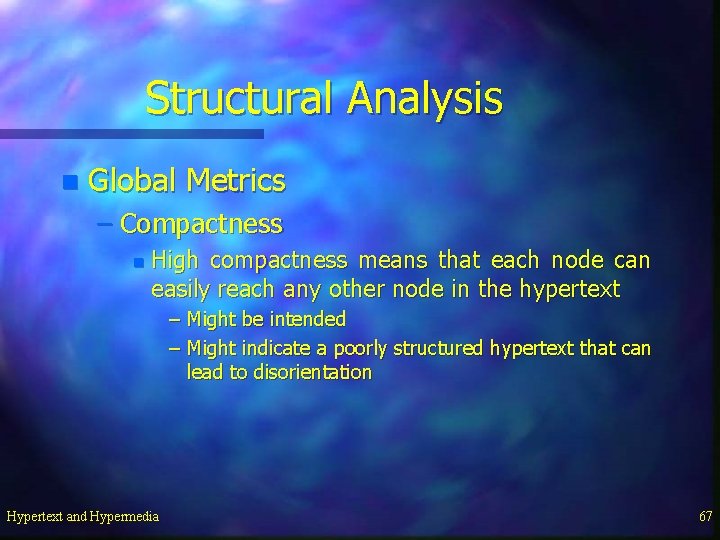 Structural Analysis

Global Metrics

– Compactness

High compactness means that each node can easily reach any other node in the hypertext

– Might be intended

– Might indicate a poorly structured hypertext that can lead to disorientation

Hypertext and Hypermedia

67